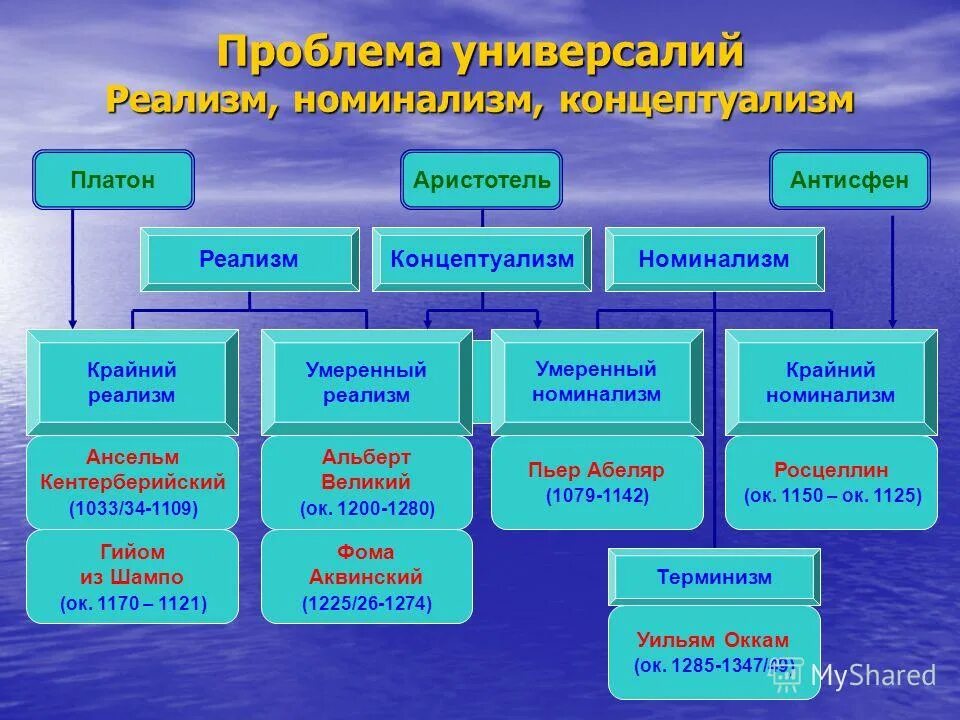 Проблема универсалий
Реализм, номинализм, концептуализм

Платон

Аристотель

Антисфен

Реализм

Концептуализм

Номинализм

Крайний реализм

Умеренный реализм

Умеренный номинализм

Крайний номинализм

Ансельм Кентерберийский
(1033/34-1109)

Альберт Великий
(ок. 1200-1280)

Пьер Абеляр
(1079-1142)

Росцеллин
(ок. 1150 – ок. 1125)

Гийом из Шампо
(ок. 1170 – 1121)

Фома Аквинский
(1225/26-1274)

Терминизм

Уильям Оккам
(ок. 1285-1347/49)

MyShared